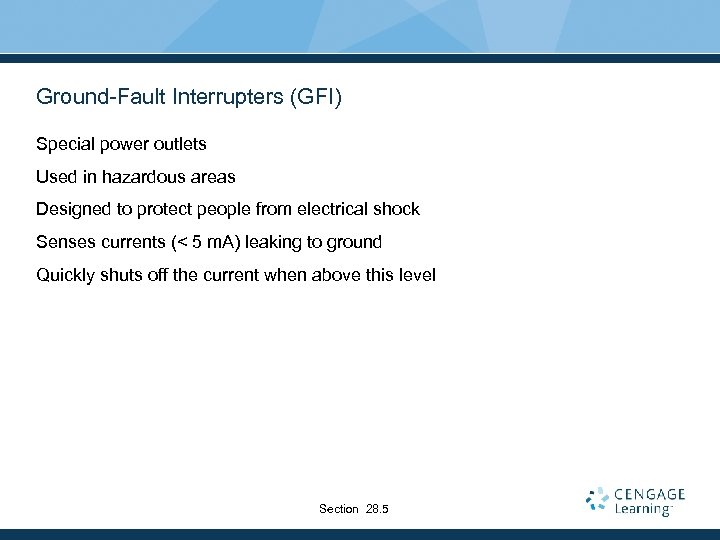 Ground-Fault Interrupters (GFI)

Special power outlets

Used in hazardous areas

Designed to protect people from electrical shock

Senses currents (< 5 mA) leaking to ground

Quickly shuts off the current when above this level

Section 28.5

CENGAGE Learning